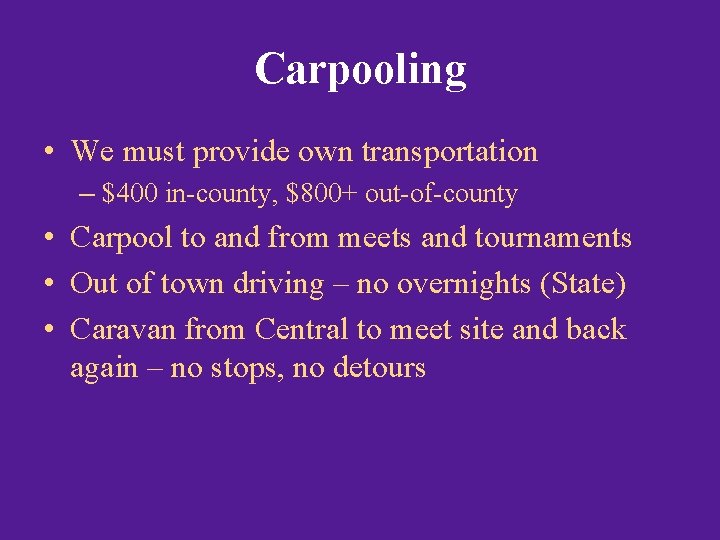 Carpooling

• We must provide own transportation
  – \$400 in-county, \$800+ out-of-county
• Carpool to and from meets and tournaments
• Out of town driving – no overnights (State)
• Caravan from Central to meet site and back again – no stops, no detours